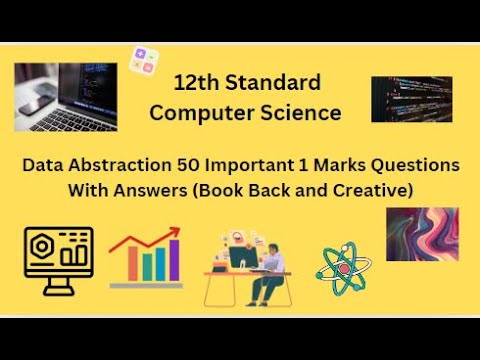 12th Standard
Computer Science

Data Abstraction 50 Important 1 Marks Questions With Answers (Book Back and Creative)